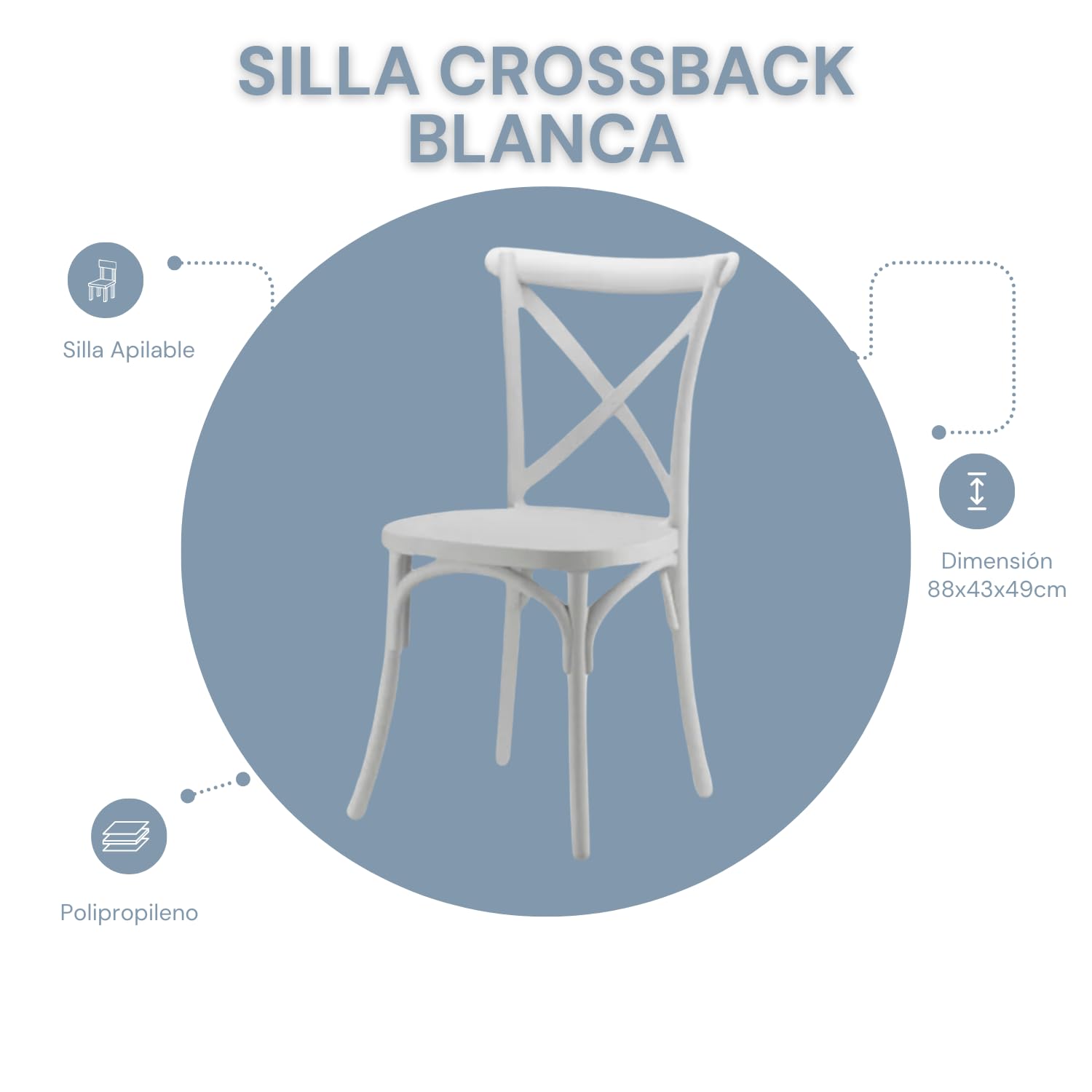 SILLA CROSSBACK BLANCA

Silla Apilable

Dimensión
88x43x49cm

Polipropileno